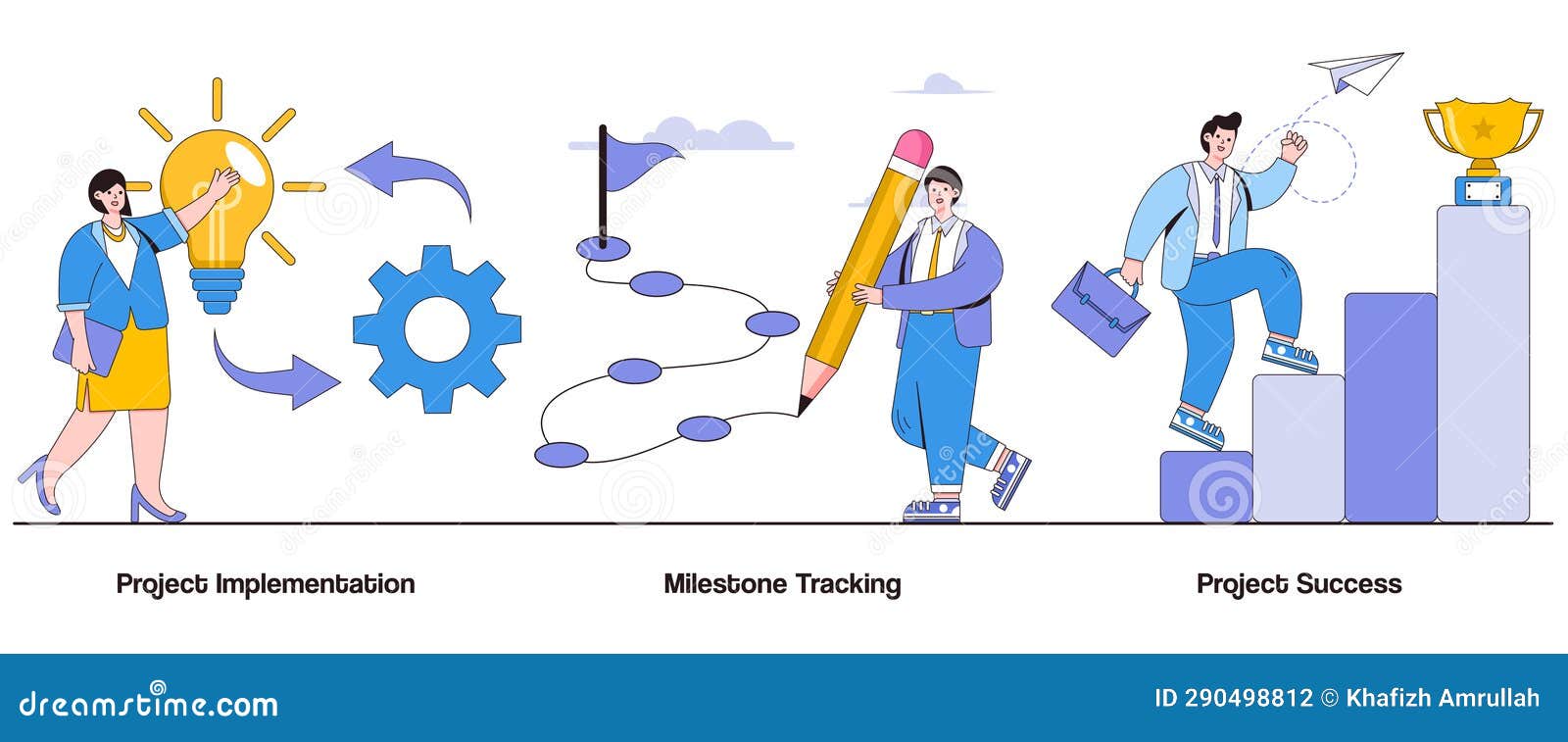 Project Implementation

Milestone Tracking

Project Success

dreamstime.com

ID 290498812 © Khafizh Amrullah